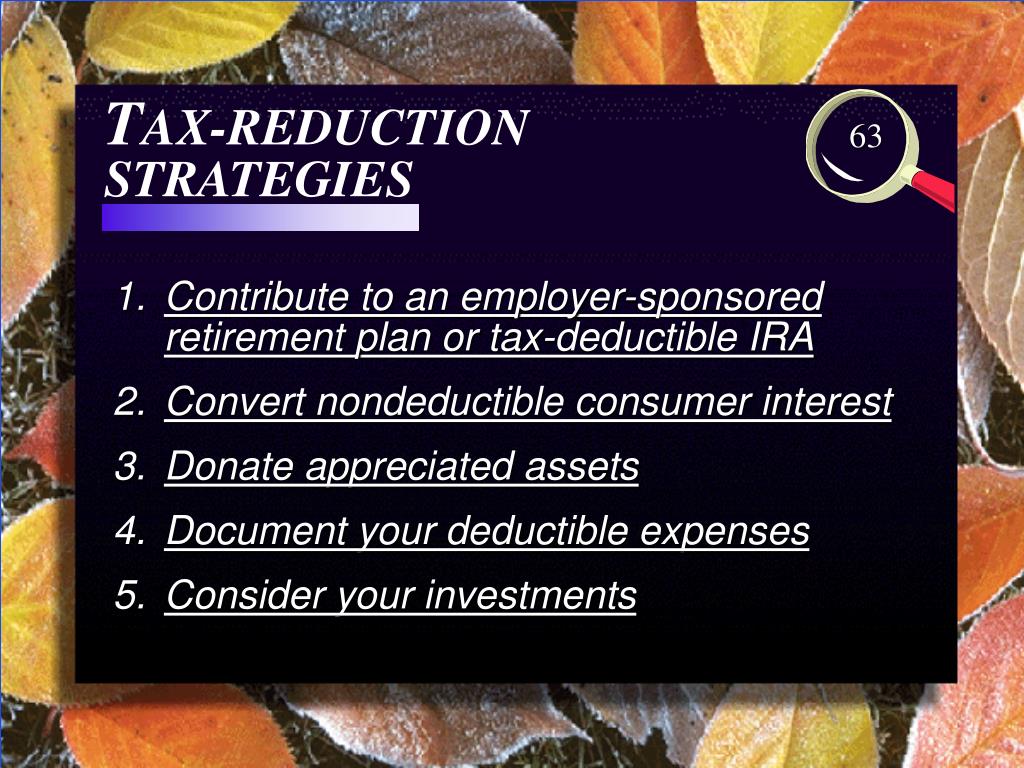 TAX-REDUCTION STRATEGIES

63

1. Contribute to an employer-sponsored retirement plan or tax-deductible IRA
2. Convert nondeductible consumer interest
3. Donate appreciated assets
4. Document your deductible expenses
5. Consider your investments